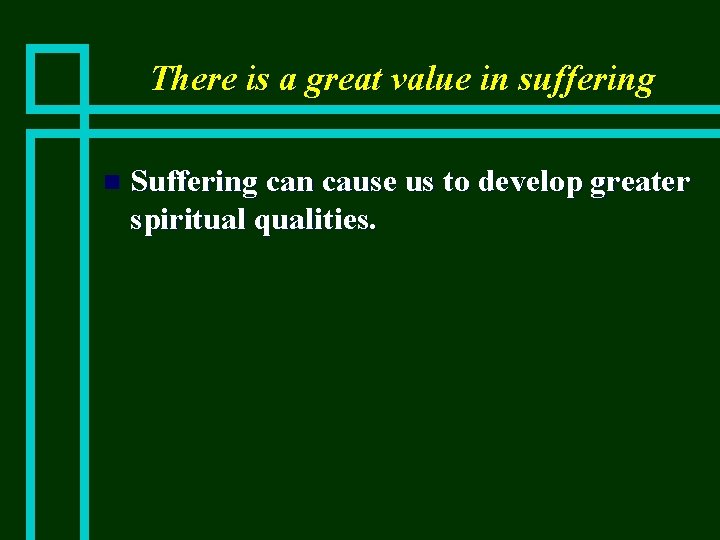 There is a great value in suffering

Suffering can cause us to develop greater spiritual qualities.